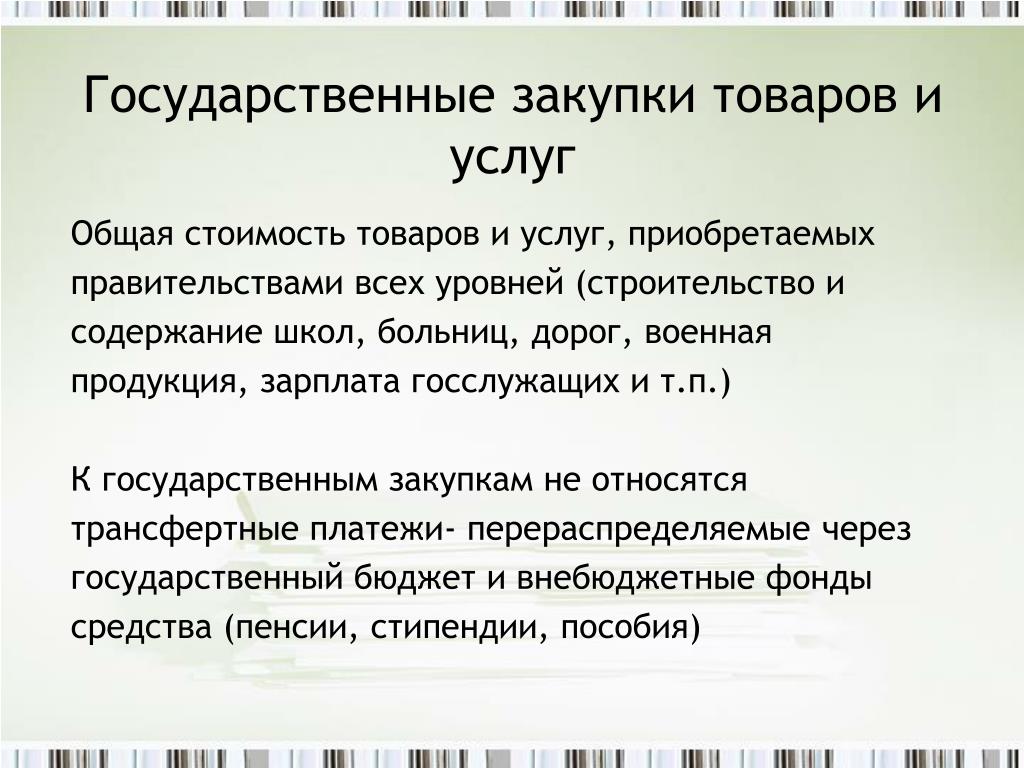 Государственные закупки товаров и услуг

Общая стоимость товаров и услуг, приобретаемых правительствами всех уровней (строительство и содержание школ, больниц, дорог, военная продукция, зарплата госслужащих и т.п.)

К государственным закупкам не относятся трансфертные платежи- перераспределяемые через государственный бюджет и внебюджетные фонды средства (пенсии, стипендии, пособия)